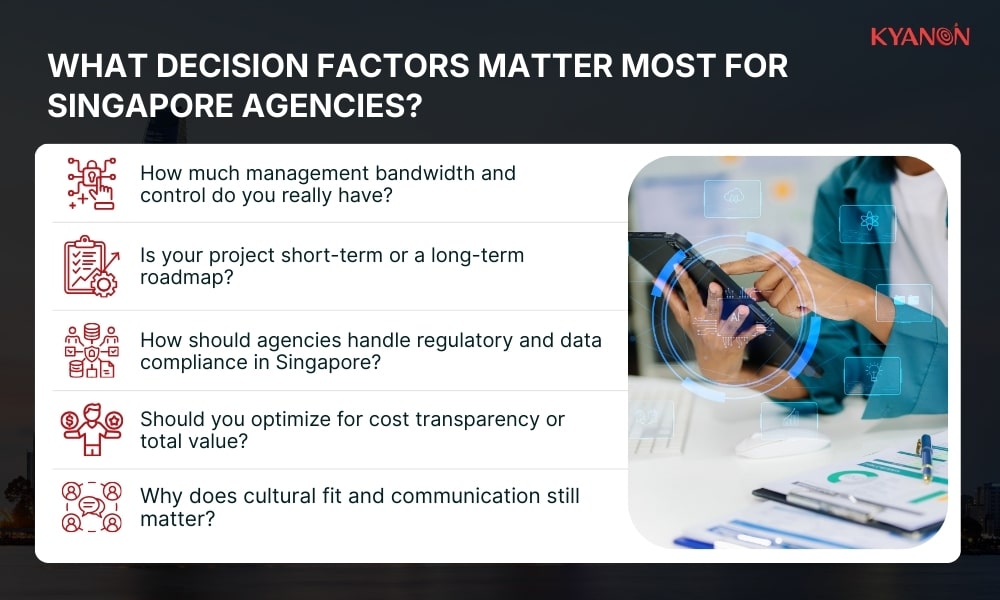 KYANON

WHAT DECISION FACTORS MATTER MOST FOR SINGAPORE AGENCIES?

How much management bandwidth and control do you really have?

Is your project short-term or a long-term roadmap?

How should agencies handle regulatory and data compliance in Singapore?

Should you optimize for cost transparency or total value?

Why does cultural fit and communication still matter?